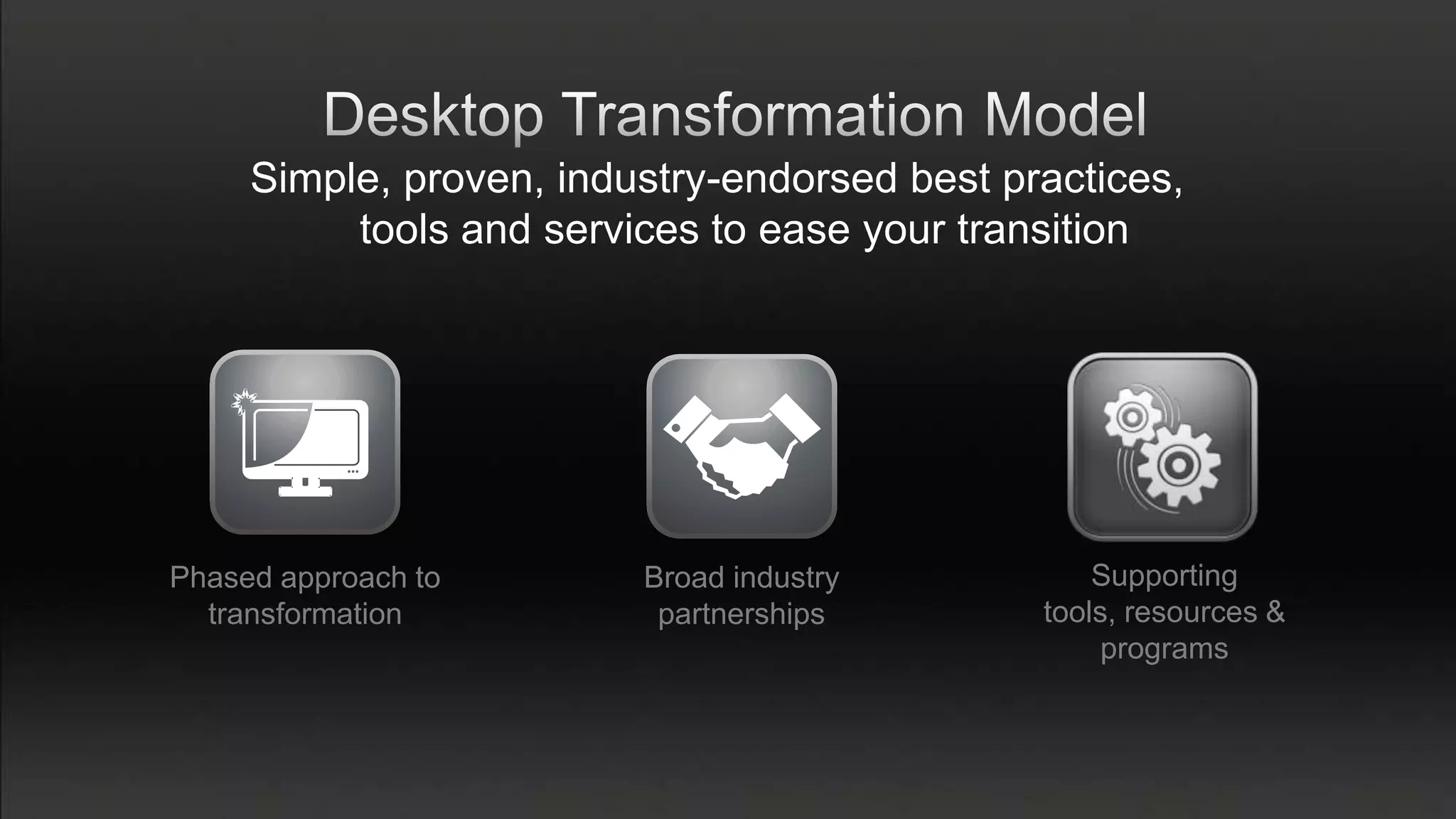 Desktop Transformation Model

Simple, proven, industry-endorsed best practices, tools and services to ease your transition

Phased approach to transformation

Broad industry partnerships

Supporting tools, resources & programs